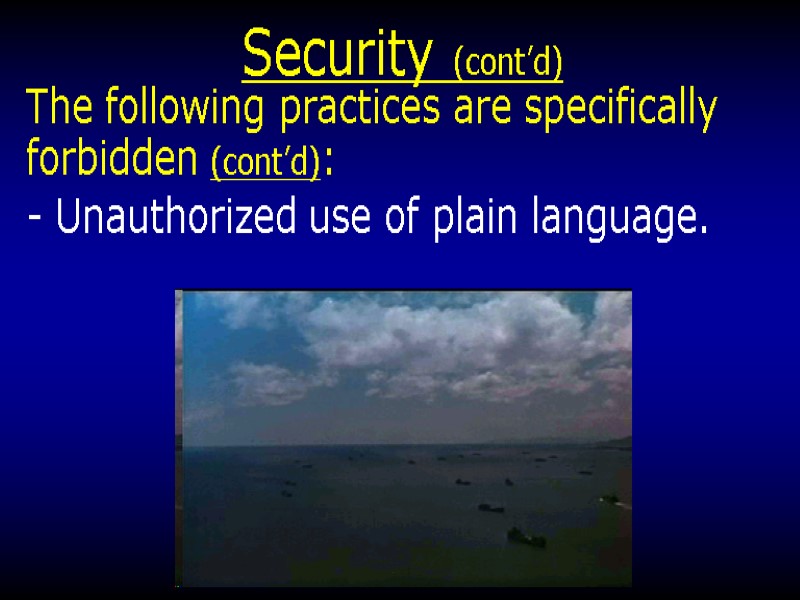 Security (cont'd)

The following practices are specifically forbidden (cont'd):

- Unauthorized use of plain language.